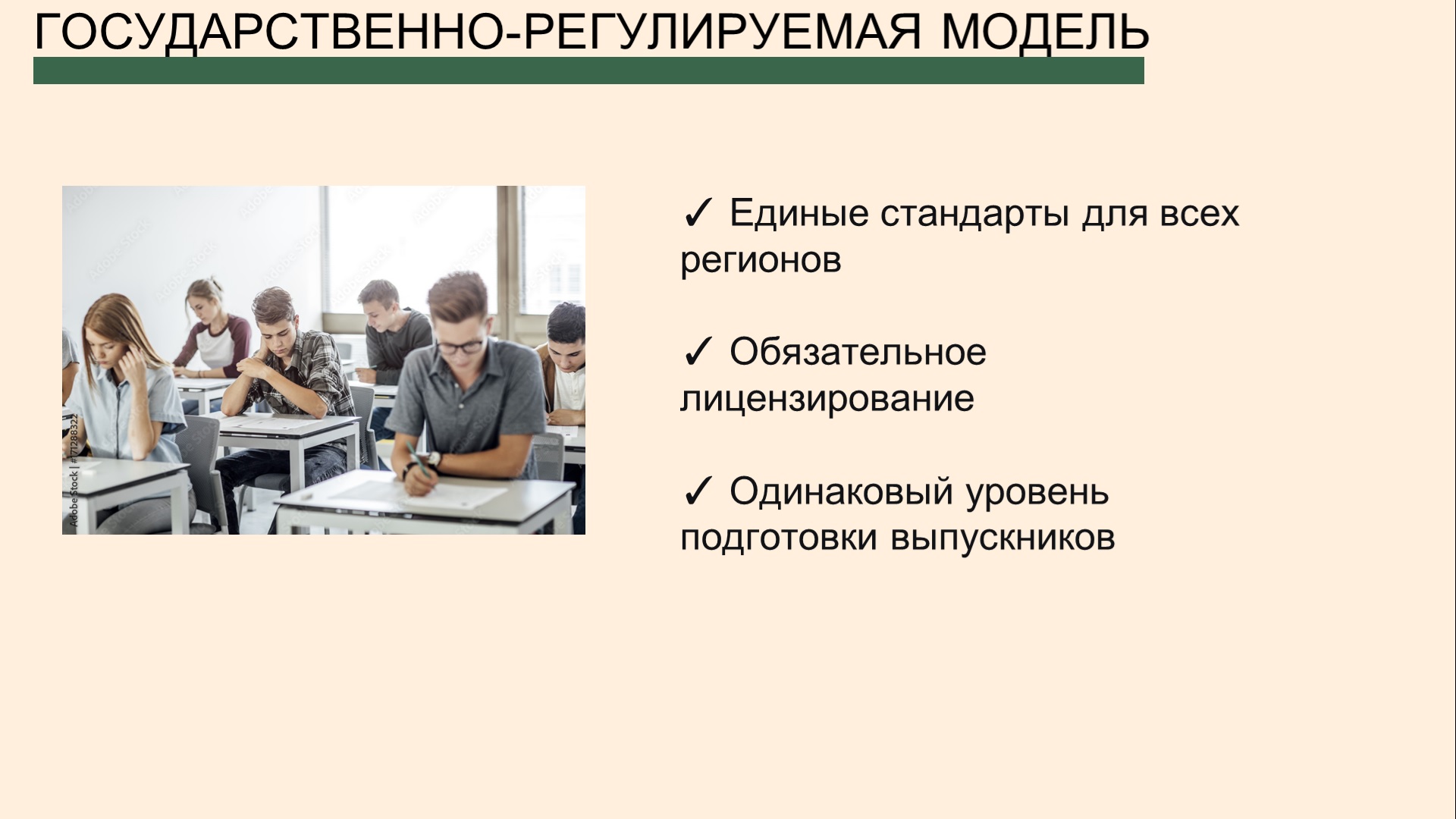 ГОСУДАРСТВЕННО-РЕГУЛИРУЕМАЯ МОДЕЛЬ

Adobe Stock | #171288322

✓ Единые стандарты для всех регионов

✓ Обязательное лицензирование

✓ Одинаковый уровень подготовки выпускников